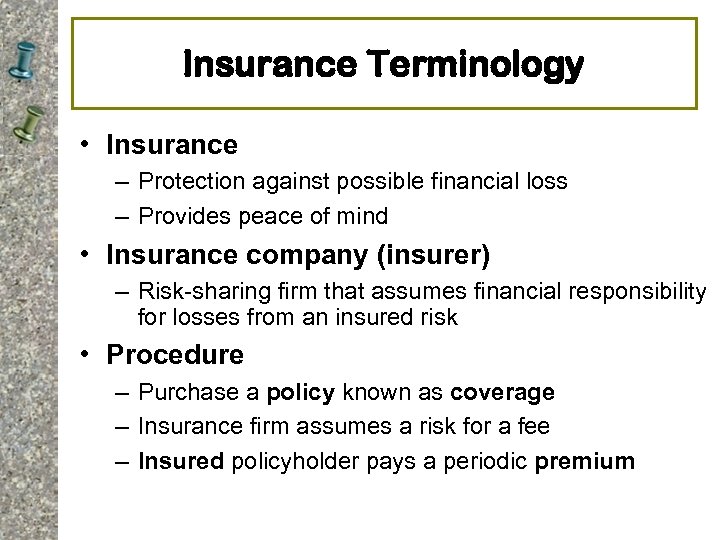 Insurance Terminology

• Insurance
– Protection against possible financial loss
– Provides peace of mind

• Insurance company (insurer)
– Risk-sharing firm that assumes financial responsibility for losses from an insured risk

• Procedure
– Purchase a policy known as coverage
– Insurance firm assumes a risk for a fee
– Insured policyholder pays a periodic premium